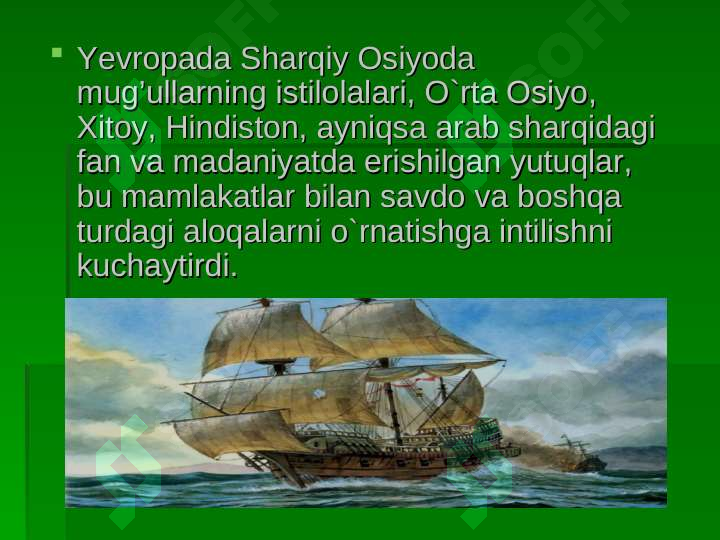 Yevropada Sharqiy Osiyoda mug’ullarning istilolalari, O`rta Osiyo, Xitoy, Hindiston, ayniqsa arab sharqidagi fan va madaniyatda erishilgan yutuqlar, bu mamlakatlar bilan savdo va boshqa turdagi aloqalarni o`rnatishga intilishni kuchaytirdi.